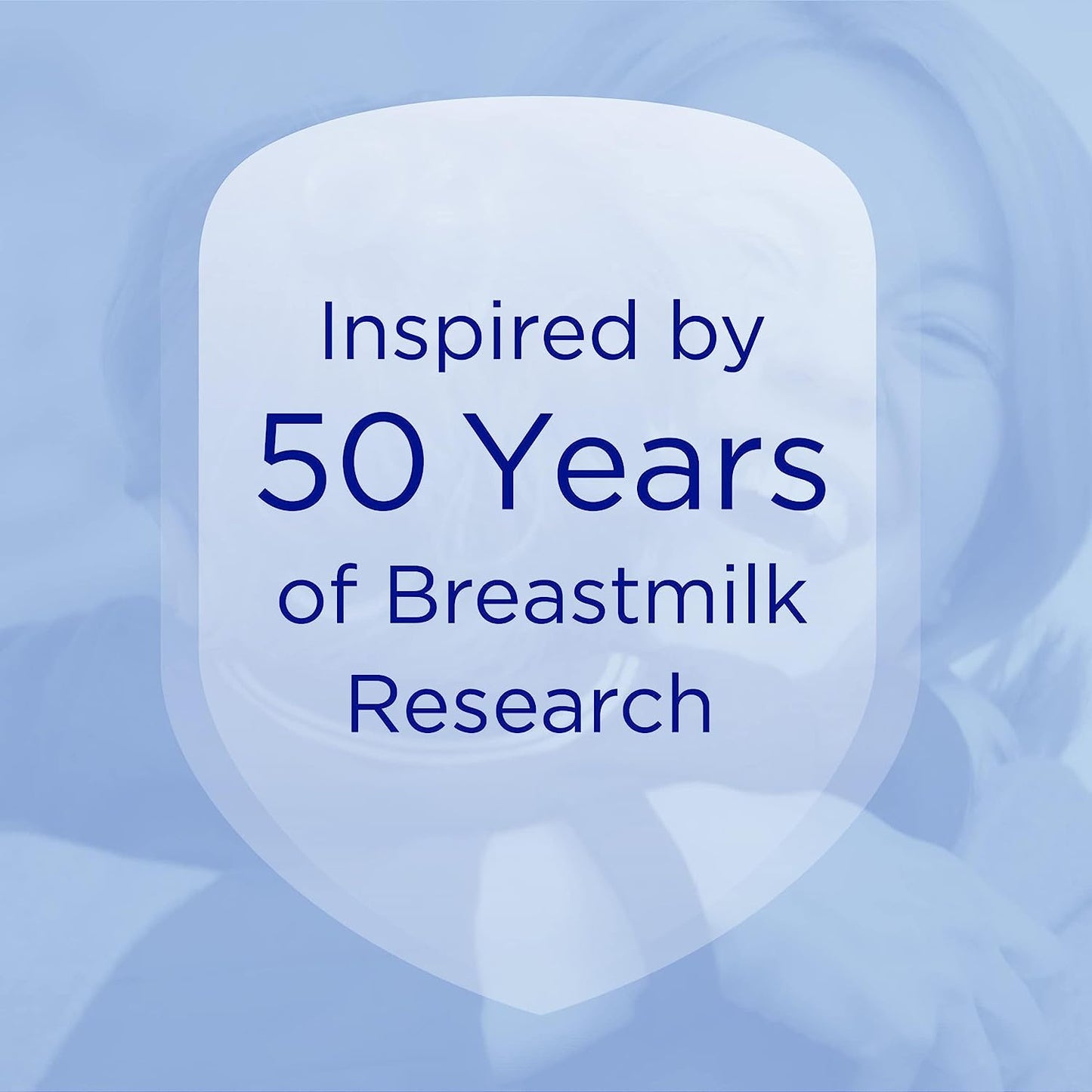 Inspired by
50 Years
of Breastmilk
Research